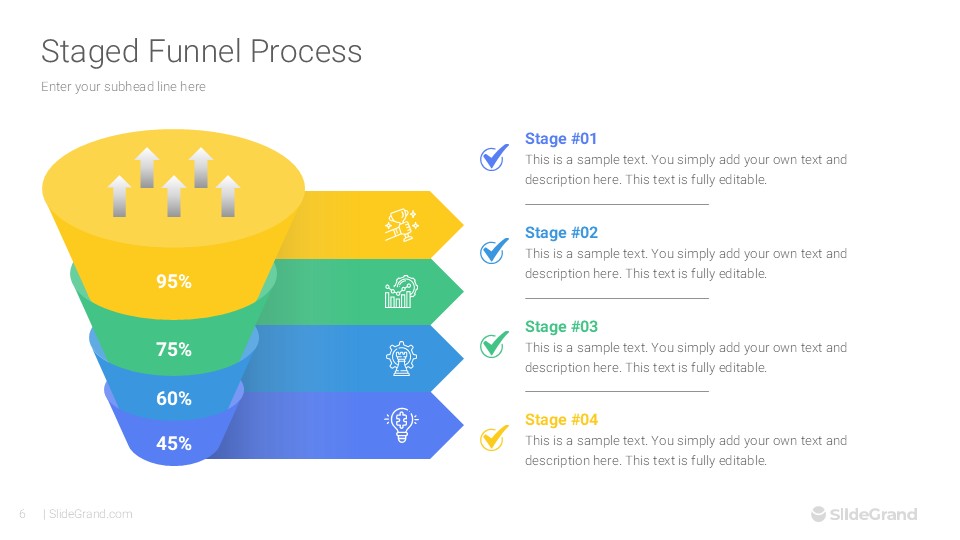 Staged Funnel Process

Enter your subhead line here

95%

75%

60%

45%

Stage #01

This is a sample text. You simply add your own text and description here. This text is fully editable.

Stage #02

This is a sample text. You simply add your own text and description here. This text is fully editable.

Stage #03

This is a sample text. You simply add your own text and description here. This text is fully editable.

Stage #04

This is a sample text. You simply add your own text and description here. This text is fully editable.

6 | SlideGrand.com

SlideGrand